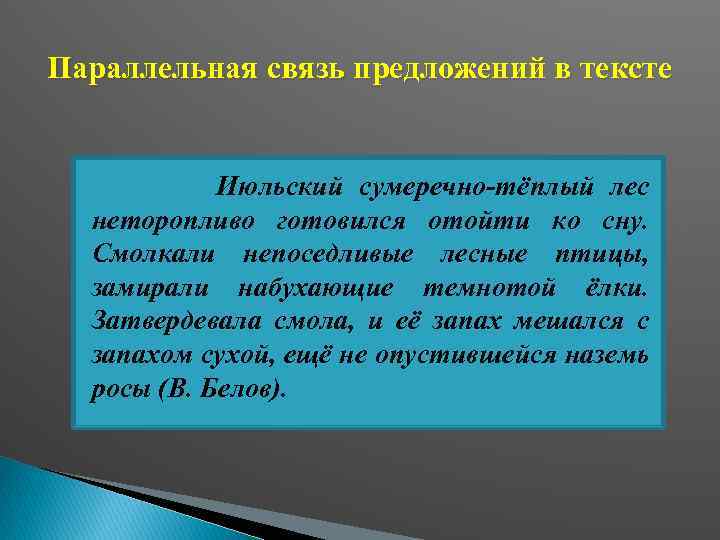 Параллельная связь предложений в тексте

Июльский сумеречно-тёплый лес неторопливо готовился отойти ко сну. Смолкали непоседливые лесные птицы, замирали набухающие темнотой ёлки. Затвердевала смола, и её запах мешался с запахом сухой, ещё не опустившейся наземь росы (В. Белов).